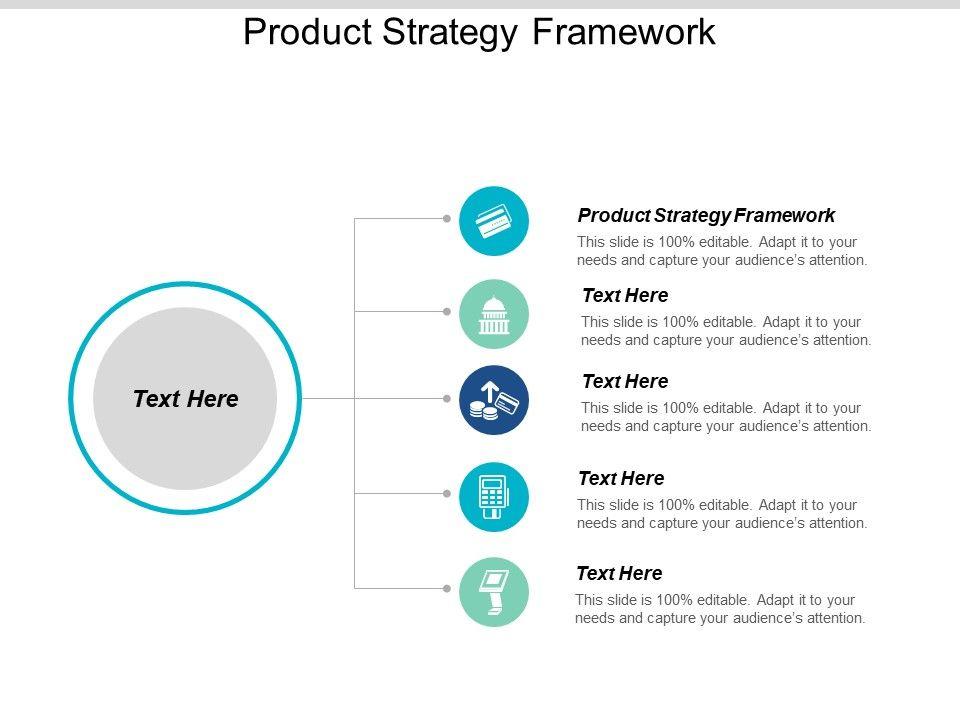 Product Strategy Framework

Text Here

Product Strategy Framework
This slide is 100% editable. Adapt it to your needs and capture your audience's attention.

Text Here
This slide is 100% editable. Adapt it to your needs and capture your audience's attention.

Text Here
This slide is 100% editable. Adapt it to your needs and capture your audience's attention.

Text Here
This slide is 100% editable. Adapt it to your needs and capture your audience's attention.

Text Here
This slide is 100% editable. Adapt it to your needs and capture your audience's attention.